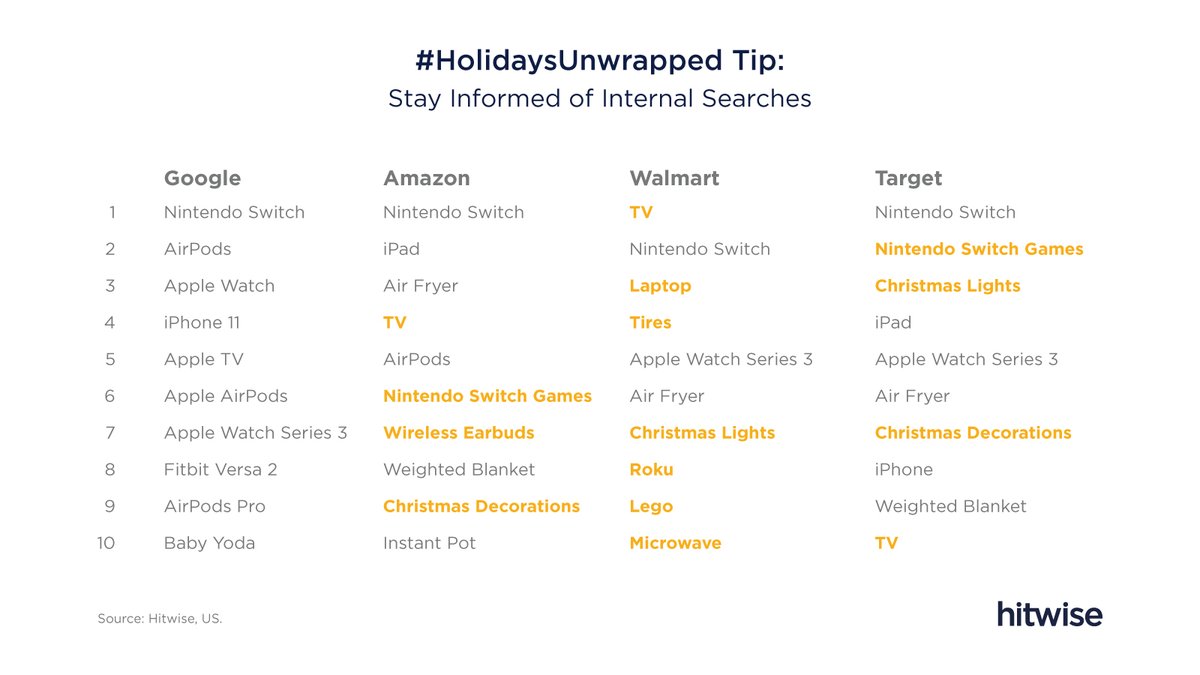 #HolidaysUnwrapped Tip:
Stay Informed of Internal Searches

| | Google | Amazon | Walmart | Target |
|---|---|---|---|---|
| 1 | Nintendo Switch | Nintendo Switch | TV | Nintendo Switch |
| 2 | AirPods | iPad | Nintendo Switch | Nintendo Switch Games |
| 3 | Apple Watch | Air Fryer | Laptop | Christmas Lights |
| 4 | iPhone 11 | TV | Tires | iPad |
| 5 | Apple TV | AirPods | Apple Watch Series 3 | Apple Watch Series 3 |
| 6 | Apple AirPods | Nintendo Switch Games | Air Fryer | Air Fryer |
| 7 | Apple Watch Series 3 | Wireless Earbuds | Christmas Lights | Christmas Decorations |
| 8 | Fitbit Versa 2 | Weighted Blanket | Roku | iPhone |
| 9 | AirPods Pro | Christmas Decorations | Lego | Weighted Blanket |
| 10 | Baby Yoda | Instant Pot | Microwave | TV |

Source: Hitwise, US.

hitwise